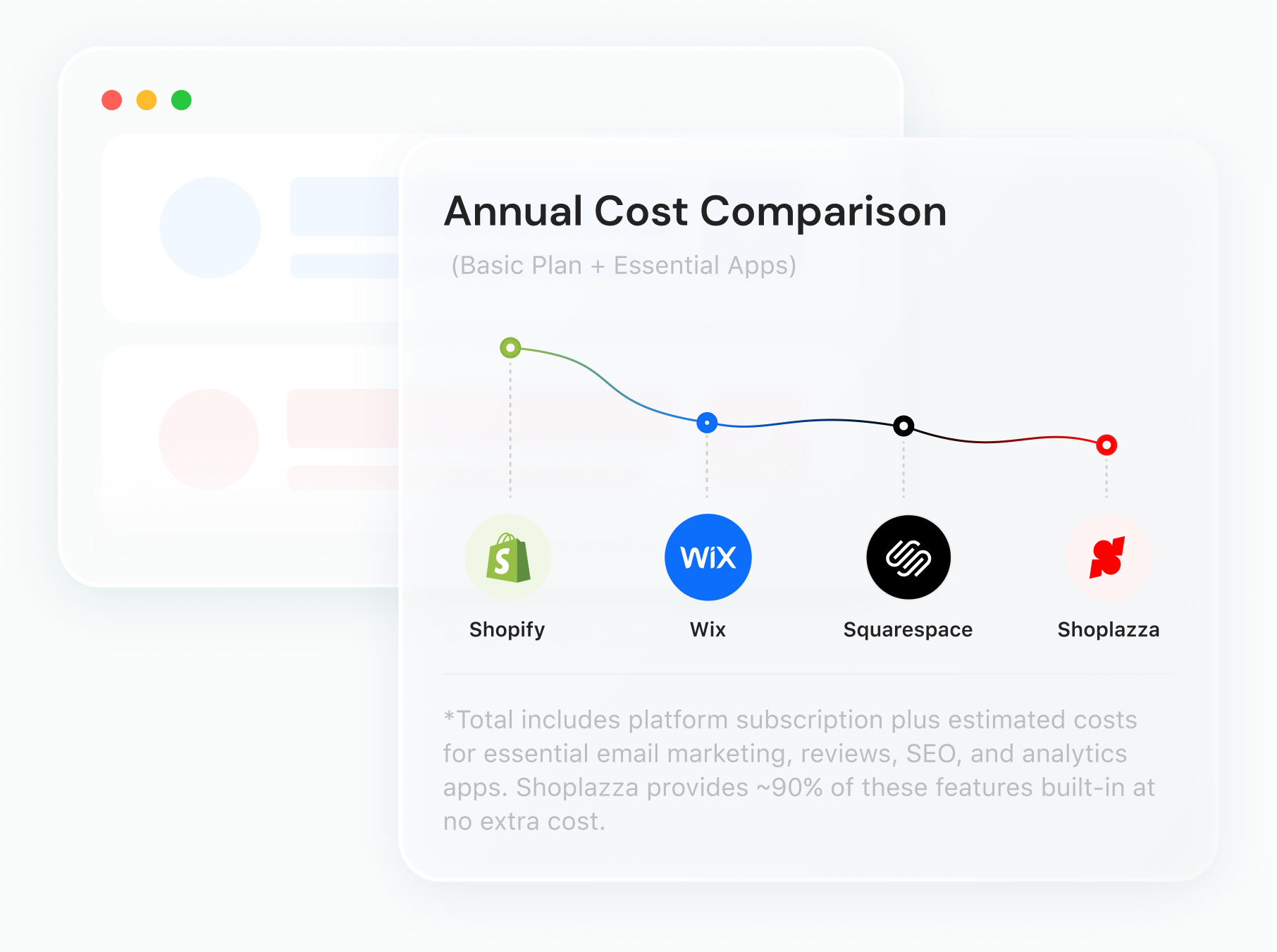 Annual Cost Comparison

(Basic Plan + Essential Apps)

WiX

Shopify

Wix

Squarespace

Shoplazza

*Total includes platform subscription plus estimated costs for essential email marketing, reviews, SEO, and analytics apps. Shoplazza provides ~90% of these features built-in at no extra cost.